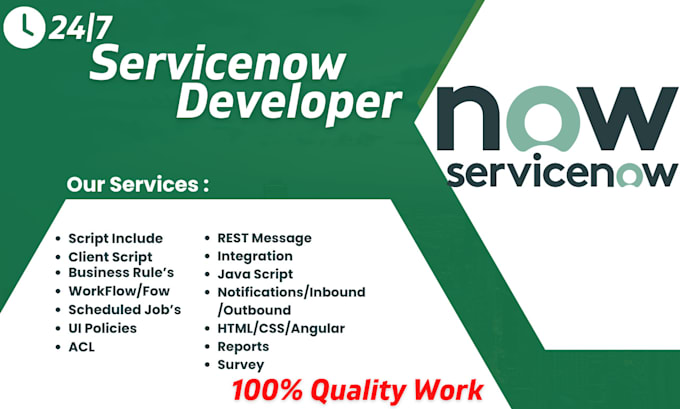 24|7
Servicenow
Developer

now
servicenow

Our Services :

- Script Include
- Client Script
- Business Rule's
- WorkFlow/Fow
- Scheduled Job's
- UI Policies
- ACL

- REST Message
- Integration
- Java Script
- Notifications/Inbound /Outbound
- HTML/CSS/Angular
- Reports
- Survey

100% Quality Work